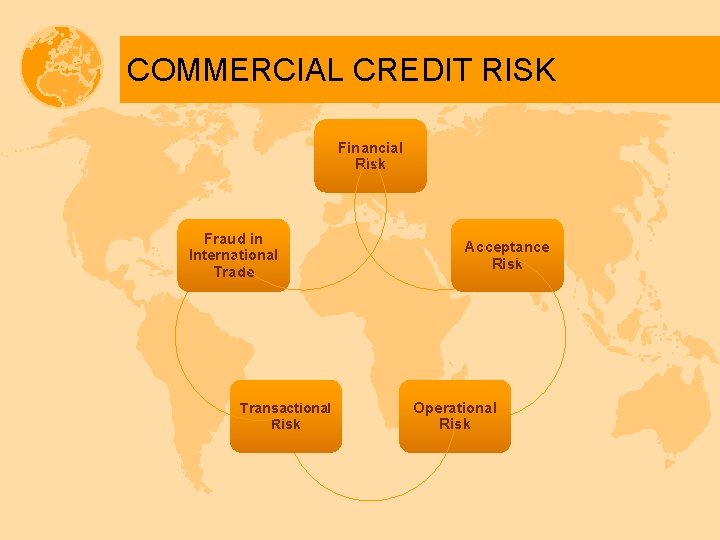 COMMERCIAL CREDIT RISK

Financial Risk

Acceptance Risk

Operational Risk

Transactional Risk

Fraud in International Trade